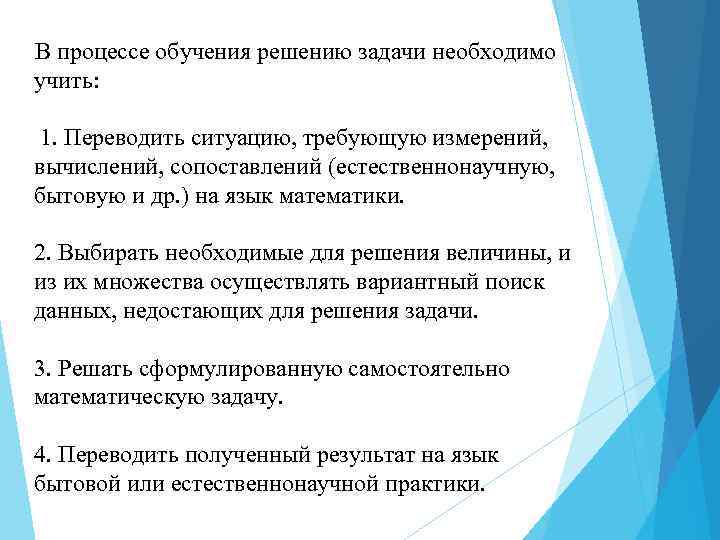 В процессе обучения решению задачи необходимо учить:

1. Переводить ситуацию, требующую измерений, вычислений, сопоставлений (естественнонаучную, бытовую и др.) на язык математики.

2. Выбирать необходимые для решения величины, и из их множества осуществлять вариантный поиск данных, недостающих для решения задачи.

3. Решать сформулированную самостоятельно математическую задачу.

4. Переводить полученный результат на язык бытовой или естественнонаучной практики.